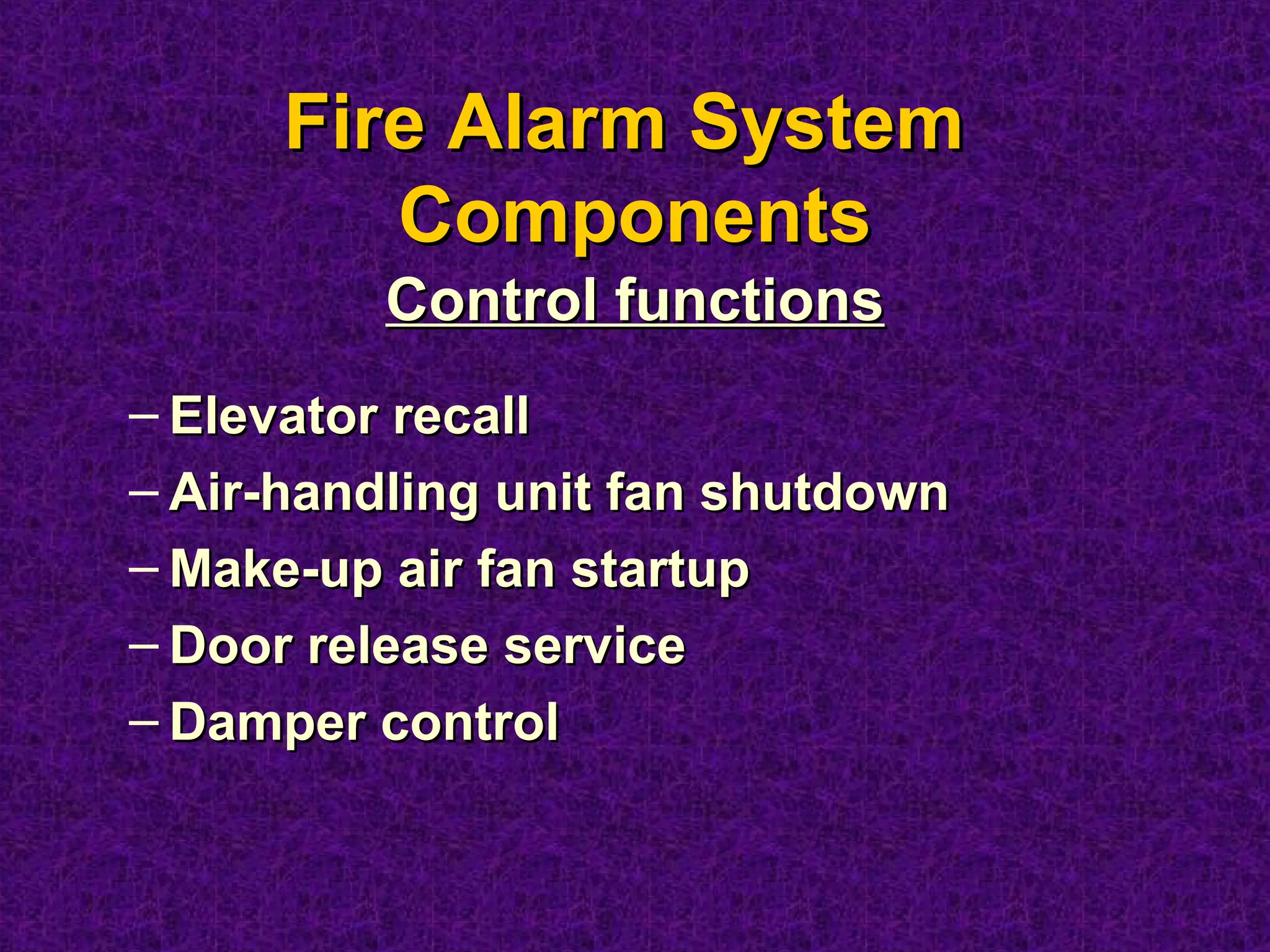 Fire Alarm System Components

Control functions

– Elevator recall
– Air-handling unit fan shutdown
– Make-up air fan startup
– Door release service
– Damper control